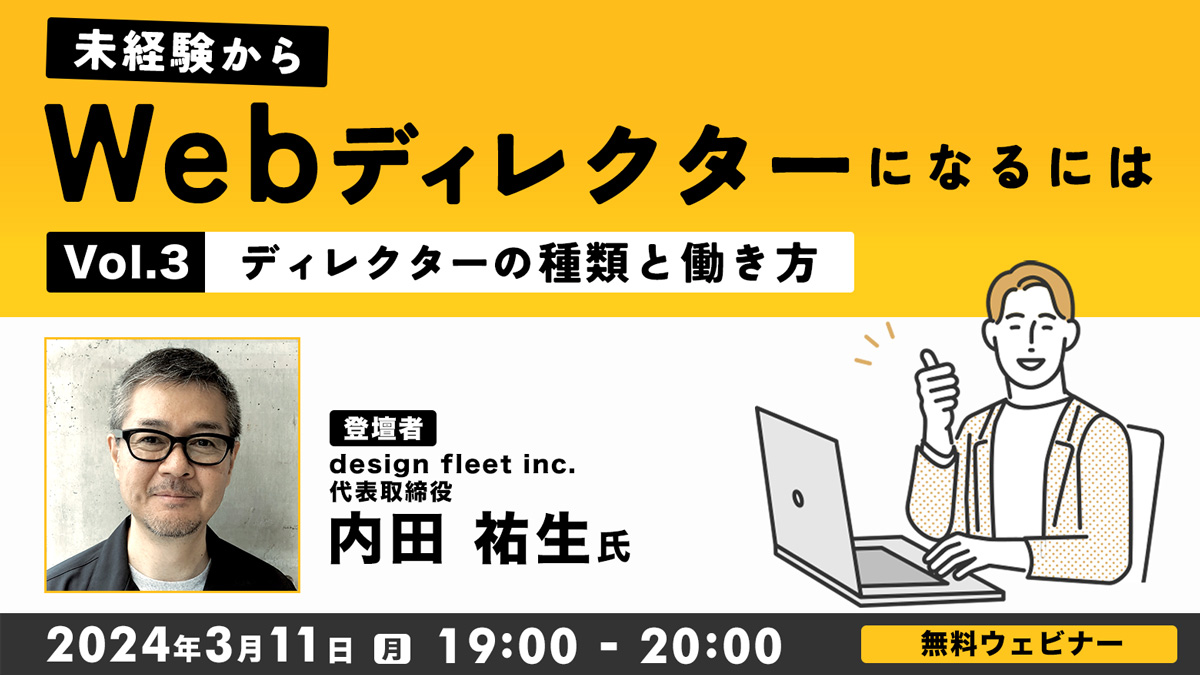 未経験から

Webディレクターになるには

Vol.3 ディレクターの種類と働き方

登壇者
design fleet inc.
代表取締役
内田 祐生氏

2024年3月11日 月 19:00 - 20:00

無料ウェビナー